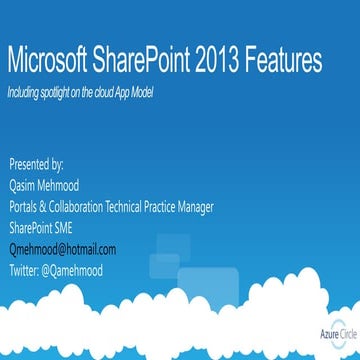 Microsoft SharePoint 2013 Features

Including spotlight on the cloud App Model

Presented by:
Qasim Mehmood
Portals & Collaboration Technical Practice Manager
SharePoint SME
Qmehmood@hotmail.com
Twitter: @Qamehmood

Azure Circle